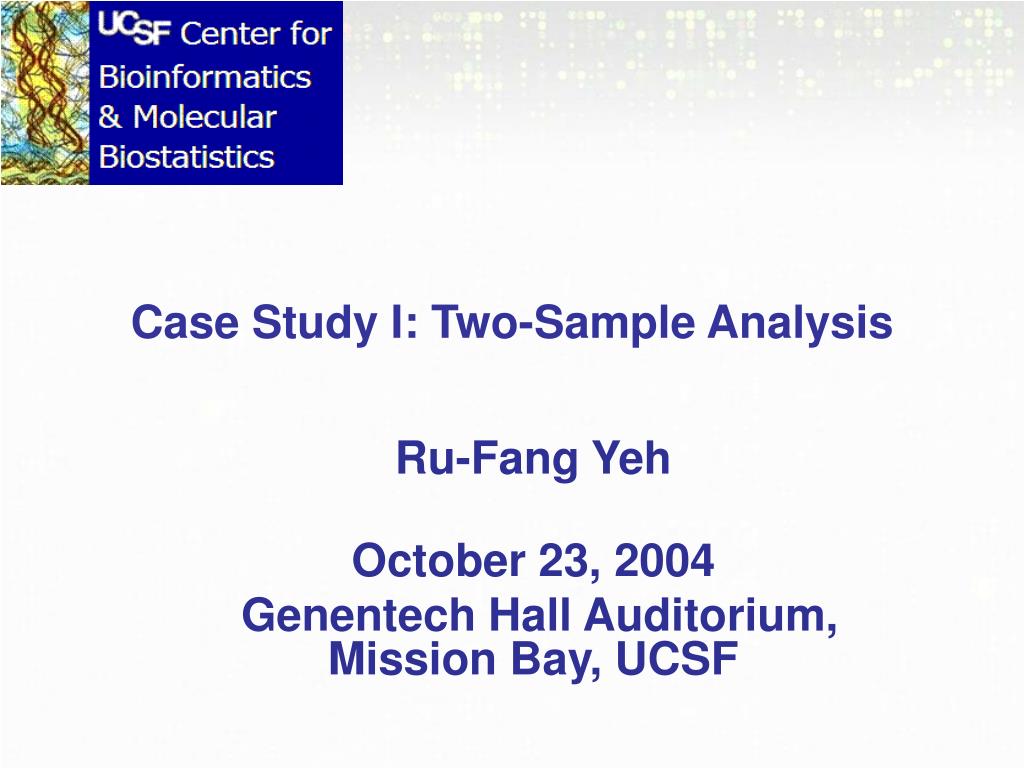 UCSF Center for Bioinformatics & Molecular Biostatistics

Case Study I: Two-Sample Analysis

Ru-Fang Yeh

October 23, 2004
Genentech Hall Auditorium, Mission Bay, UCSF